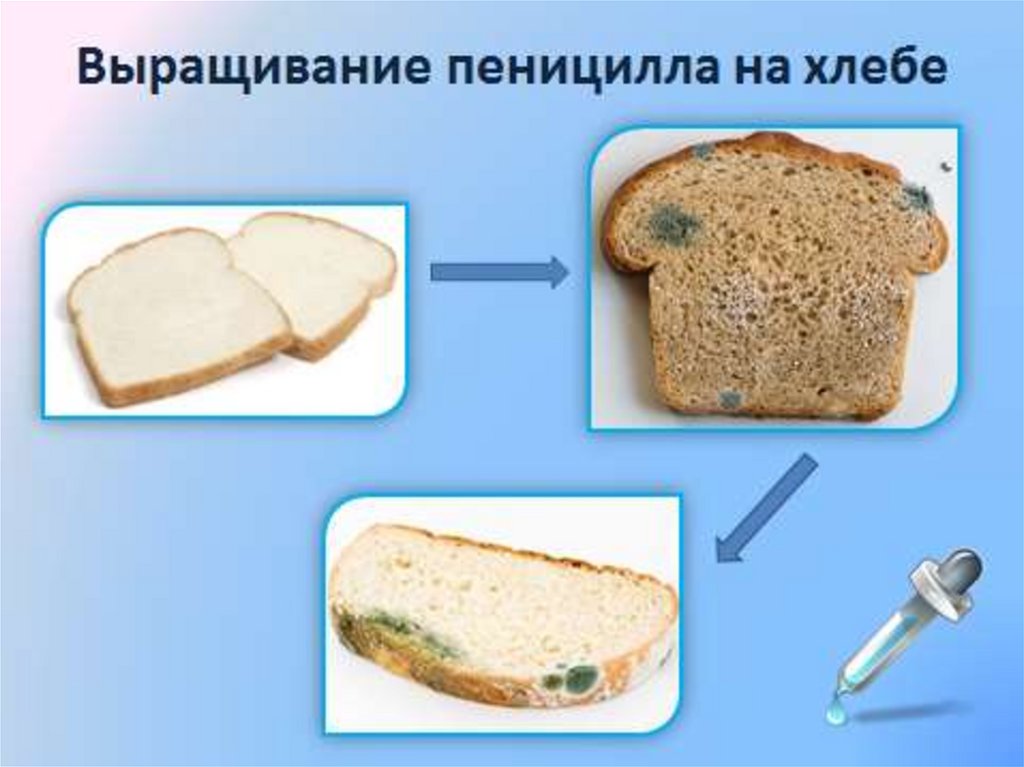 Выращивание пеницилла на хлебе